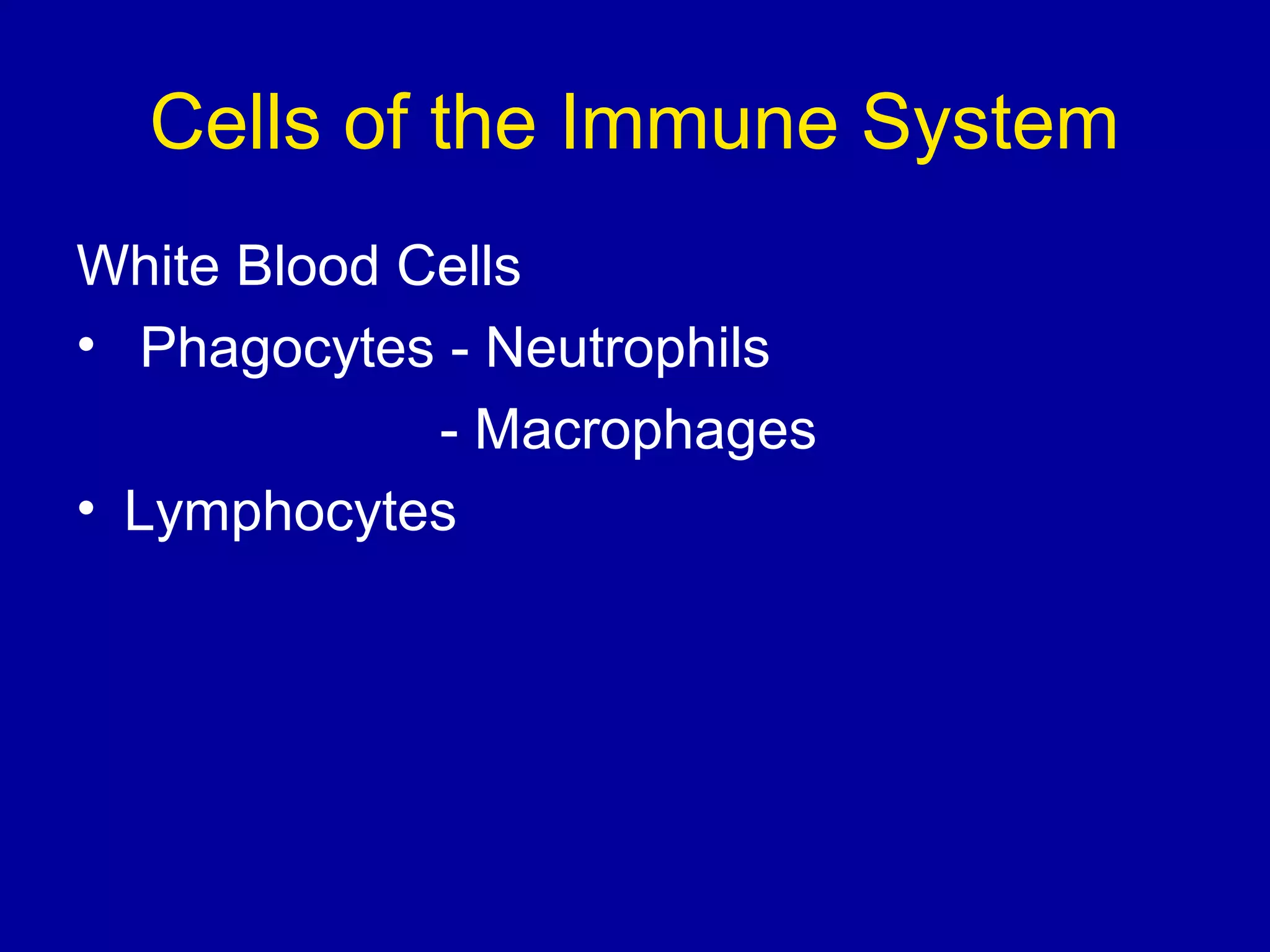 Cells of the Immune System

White Blood Cells

• Phagocytes - Neutrophils
- Macrophages

• Lymphocytes